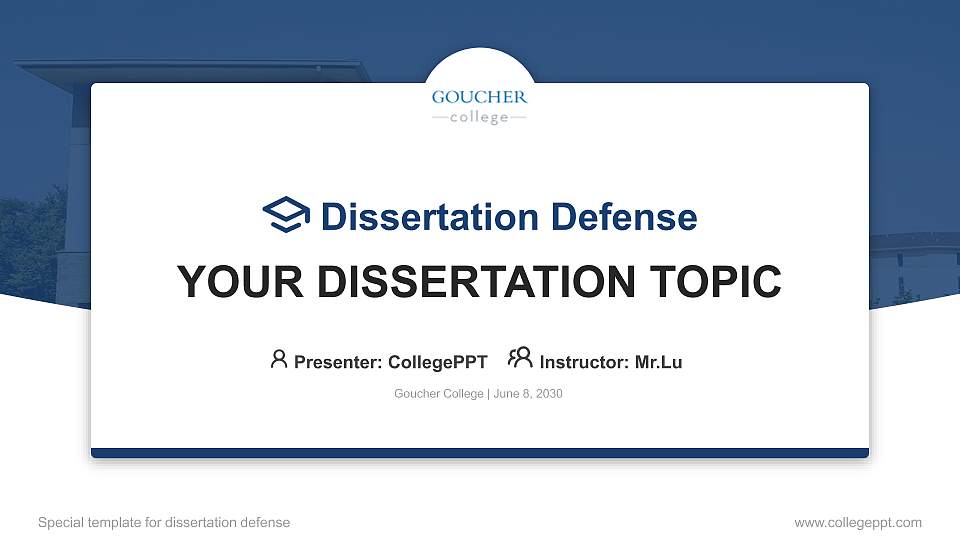 GOUCHER
college

Dissertation Defense

YOUR DISSERTATION TOPIC

Presenter: CollegePPT Instructor: Mr.Lu

Goucher College | June 8, 2030

Special template for dissertation defense

www.collegeppt.com